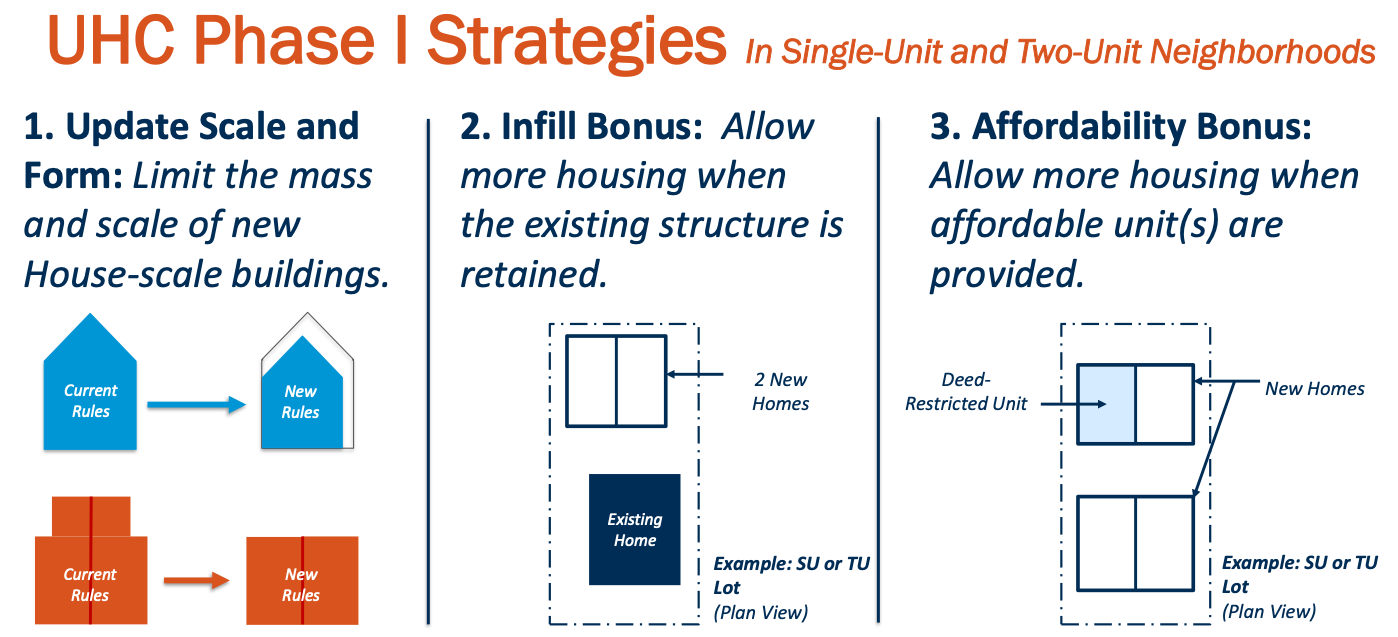 UHC Phase I Strategies In Single-Unit and Two-Unit Neighborhoods

1. Update Scale and Form: Limit the mass and scale of new House-scale buildings.

Current Rules
New Rules

Current Rules
New Rules

2. Infill Bonus: Allow more housing when the existing structure is retained.

2 New Homes

Existing Home

Example: SU or TU Lot
(Plan View)

3. Affordability Bonus: Allow more housing when affordable unit(s) are provided.

Deed-Restricted Unit

New Homes

Example: SU or TU Lot
(Plan View)